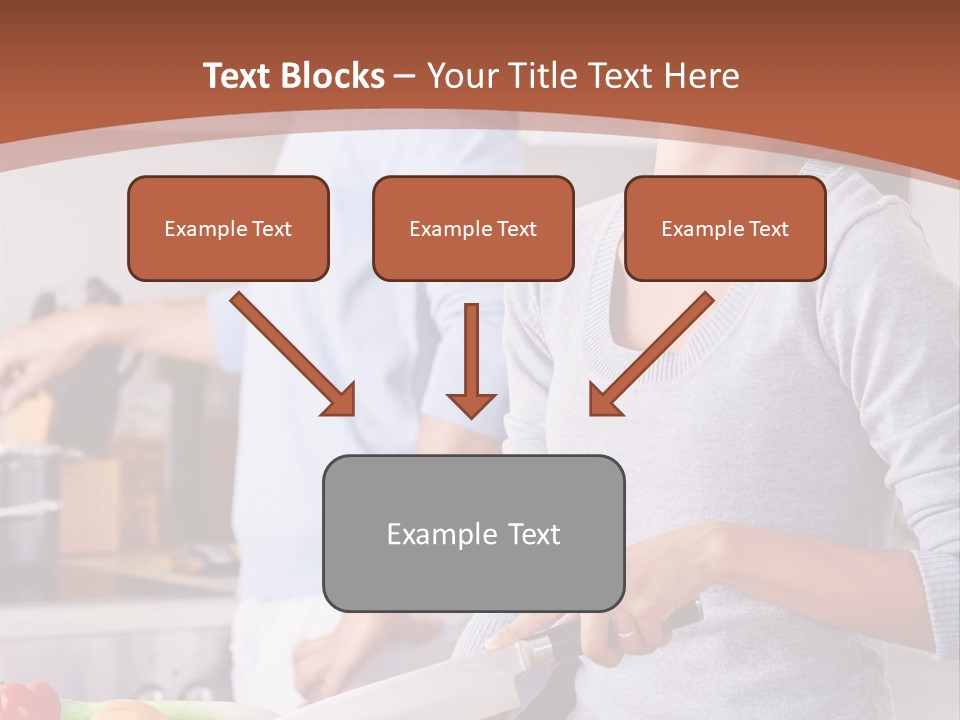 Text Blocks – Your Title Text Here

Example Text

Example Text

Example Text

Example Text